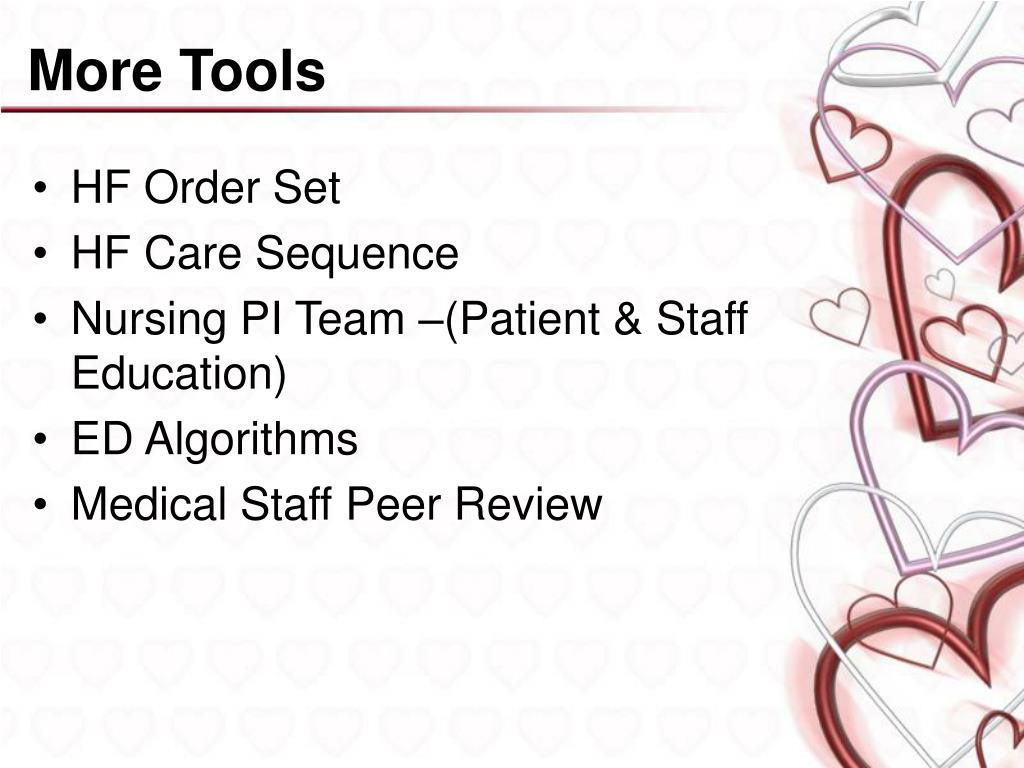 More Tools

• HF Order Set
• HF Care Sequence
• Nursing PI Team –(Patient & Staff Education)
• ED Algorithms
• Medical Staff Peer Review